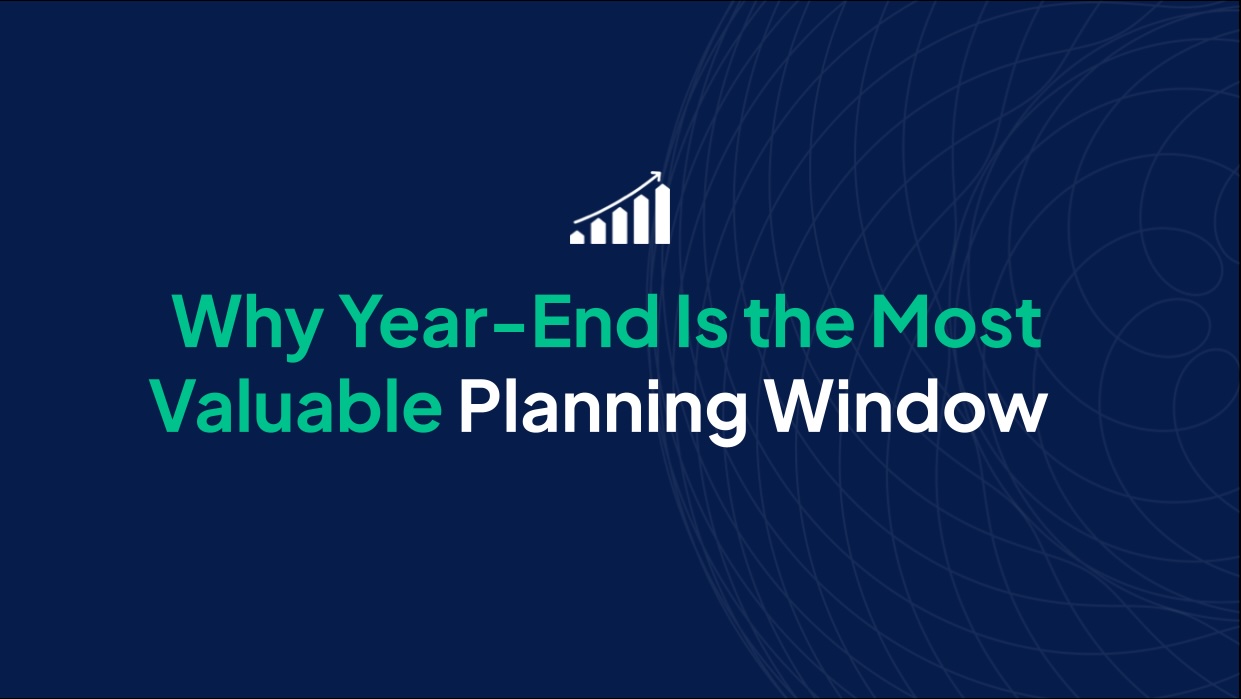 Why Year-End Is the Most Valuable Planning Window